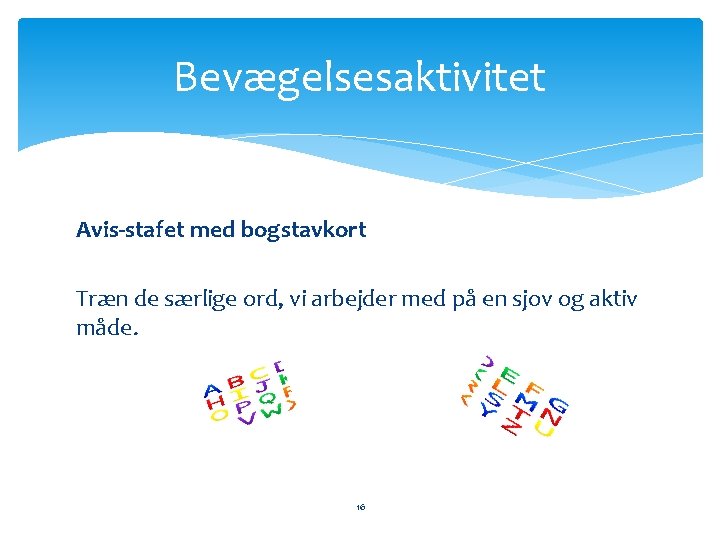 Bevægelsesaktivitet

Avis-stafet med bogstavkort

Træn de særlige ord, vi arbejder med på en sjov og aktiv måde.

16